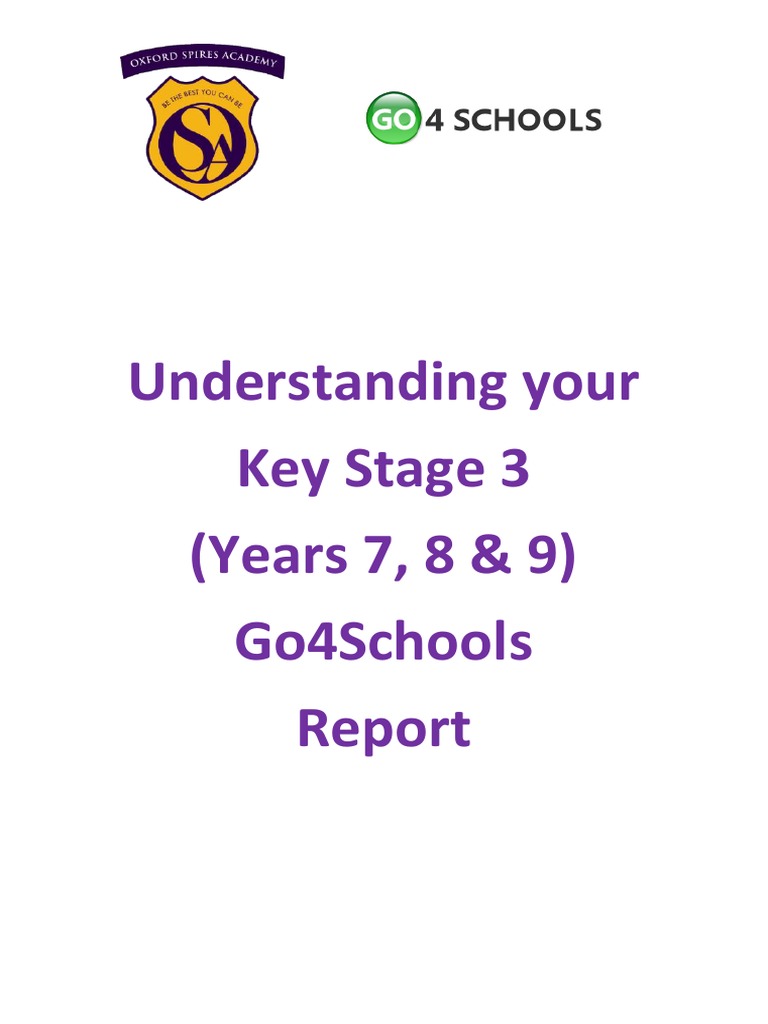 OXFORD SPIRES ACADEMY

BE THE BEST YOU CAN BE

OSA

GO 4 SCHOOLS

Understanding your Key Stage 3 (Years 7, 8 & 9) Go4Schools Report